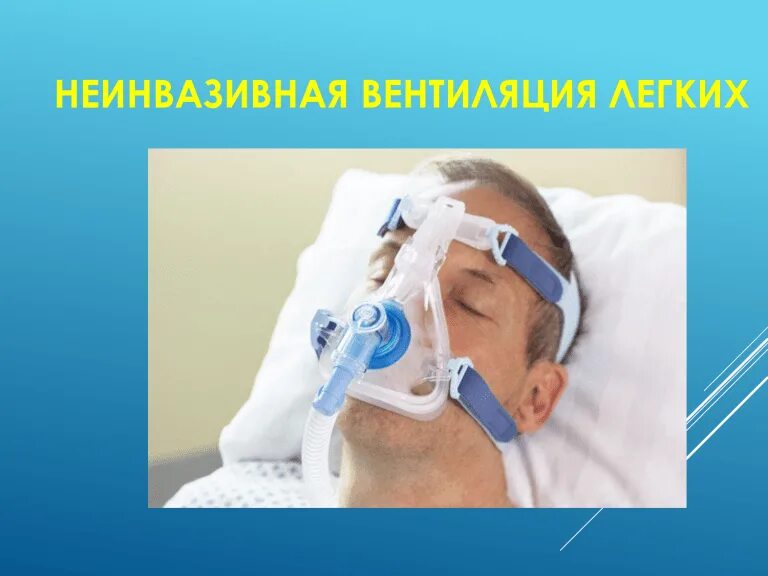 НЕИНВАЗИВНАЯ ВЕНТИЛЯЦИЯ ЛЕГКИХ